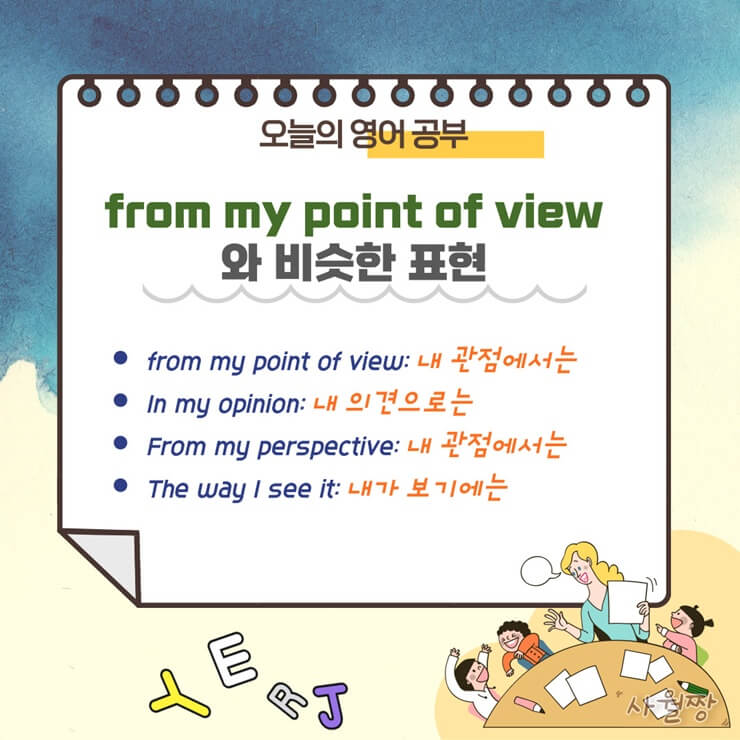 오늘의 영어 공부

from my point of view
와 비슷한 표현

- from my point of view: 내 관점에서는
- In my opinion: 내 의견으로는
- From my perspective: 내 관점에서는
- The way I see it: 내가 보기에는

Y E R J

사월짱